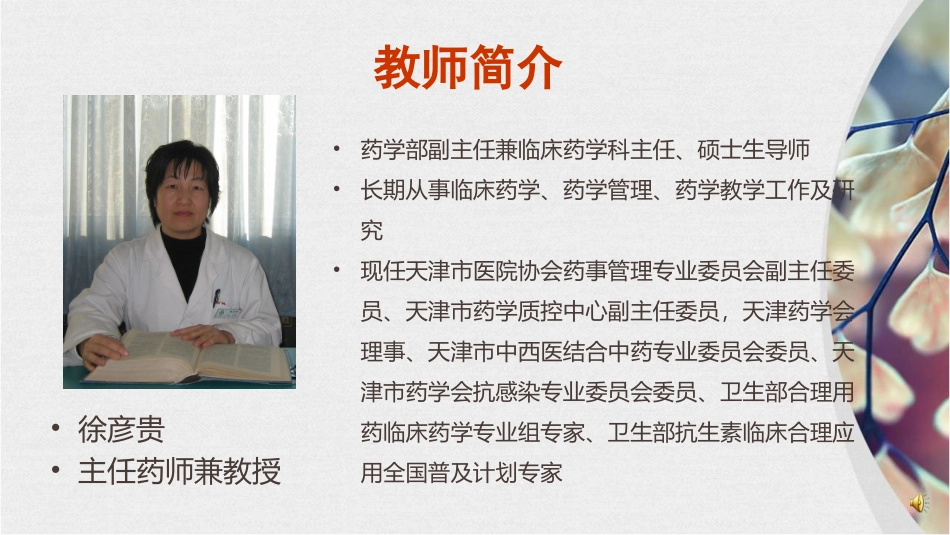 教师简介

• 药学部副主任兼临床药学科主任、硕士生导师
• 长期从事临床药学、药学管理、药学教学工作及研究
• 现任天津市医院协会药事管理专业委员会副主任委员、天津市药学质控中心副主任委员，天津药学会理事、天津市中西医结合中药专业委员会委员、天津市药学会抗感染专业委员会委员、卫生部合理用药临床药学专业组专家、卫生部抗生素临床合理应用全国普及计划专家

• 徐彦贵
• 主任药师兼教授